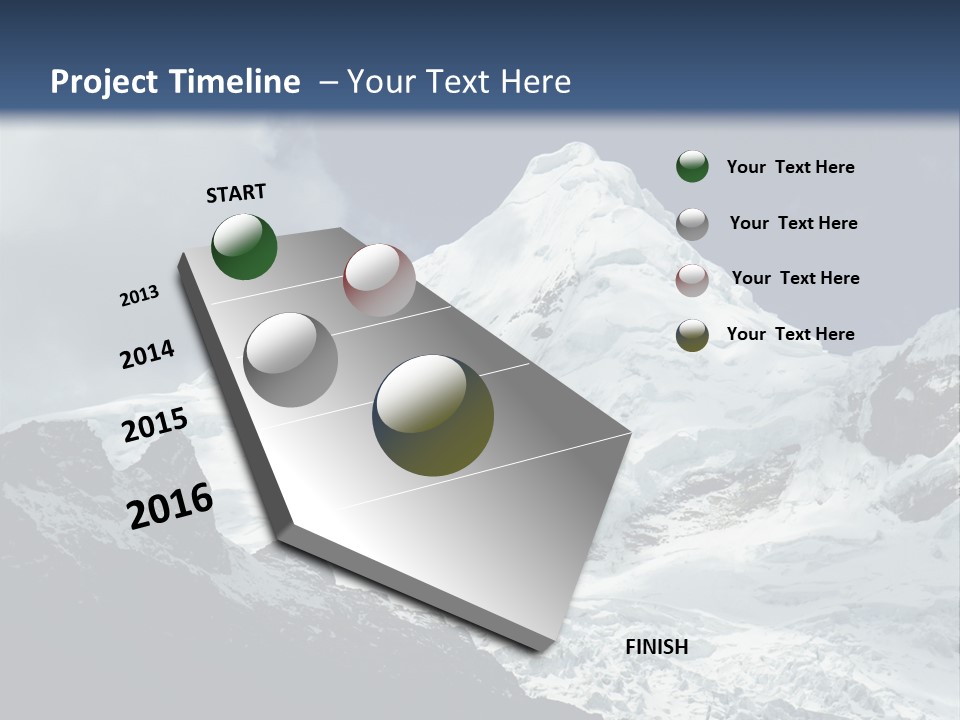 Project Timeline – Your Text Here

START

2013

2014

2015

2016

FINISH

Your Text Here

Your Text Here

Your Text Here

Your Text Here